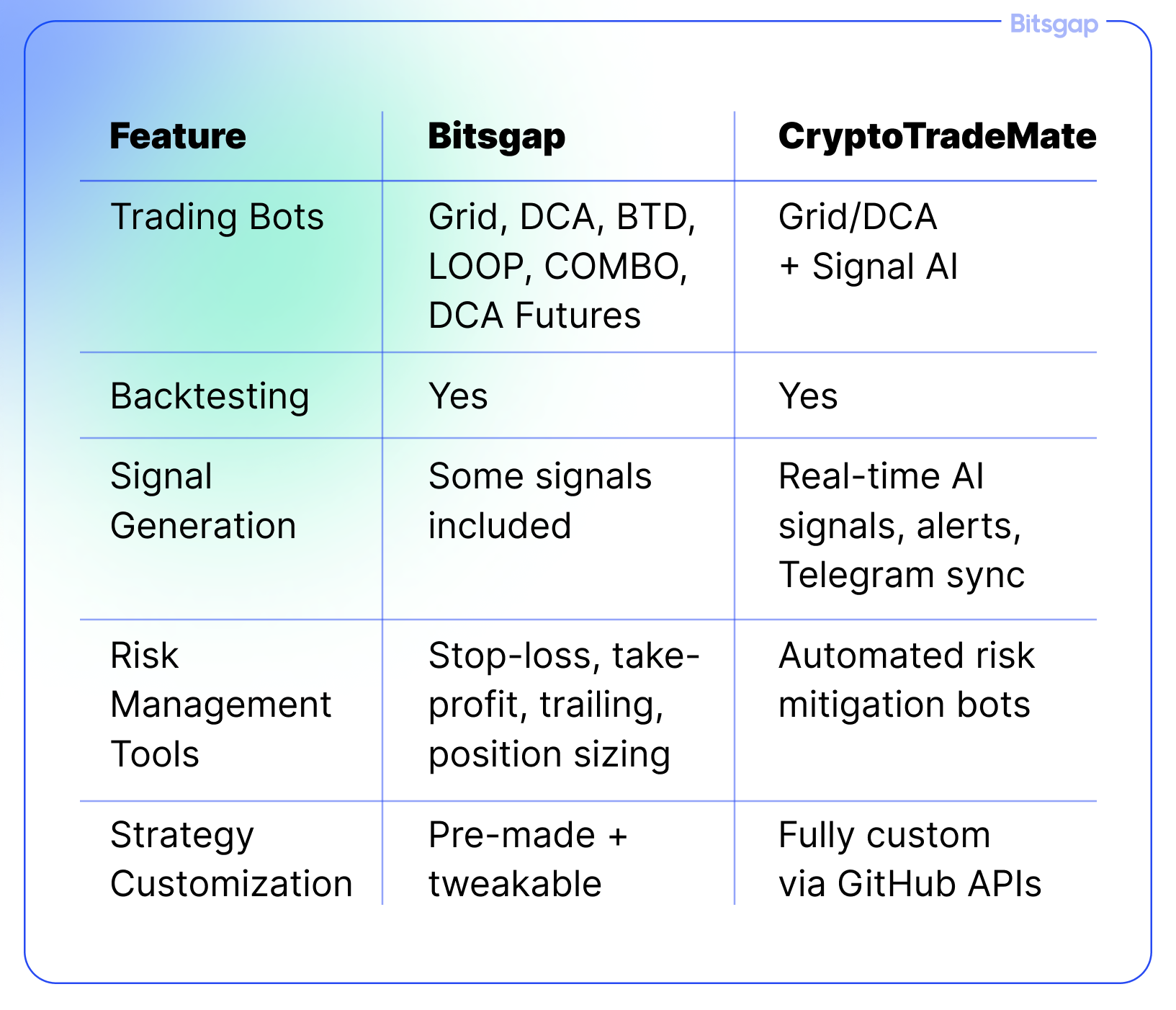 Bitsgap

| Feature | Bitsgap | CryptoTradeMate |
|---|---|---|
| Trading Bots | Grid, DCA, BTD, LOOP, COMBO, DCA Futures | Grid/DCA + Signal AI |
| Backtesting | Yes | Yes |
| Signal Generation | Some signals included | Real-time AI signals, alerts, Telegram sync |
| Risk Management Tools | Stop-loss, take-profit, trailing, position sizing | Automated risk mitigation bots |
| Strategy Customization | Pre-made + tweakable | Fully custom via GitHub APIs |